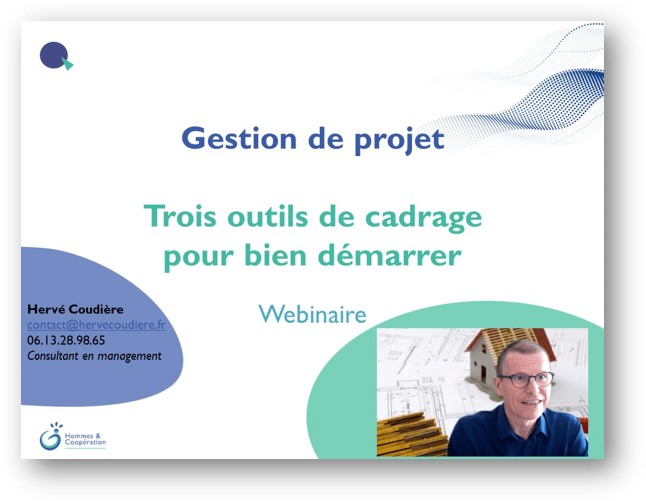 Gestion de projet

Trois outils de cadrage pour bien démarrer

Webinaire

Hervé Coudière
contact@hervecoudiere.fr
06.13.28.98.65
Consultant en management

Hommes & Coopération